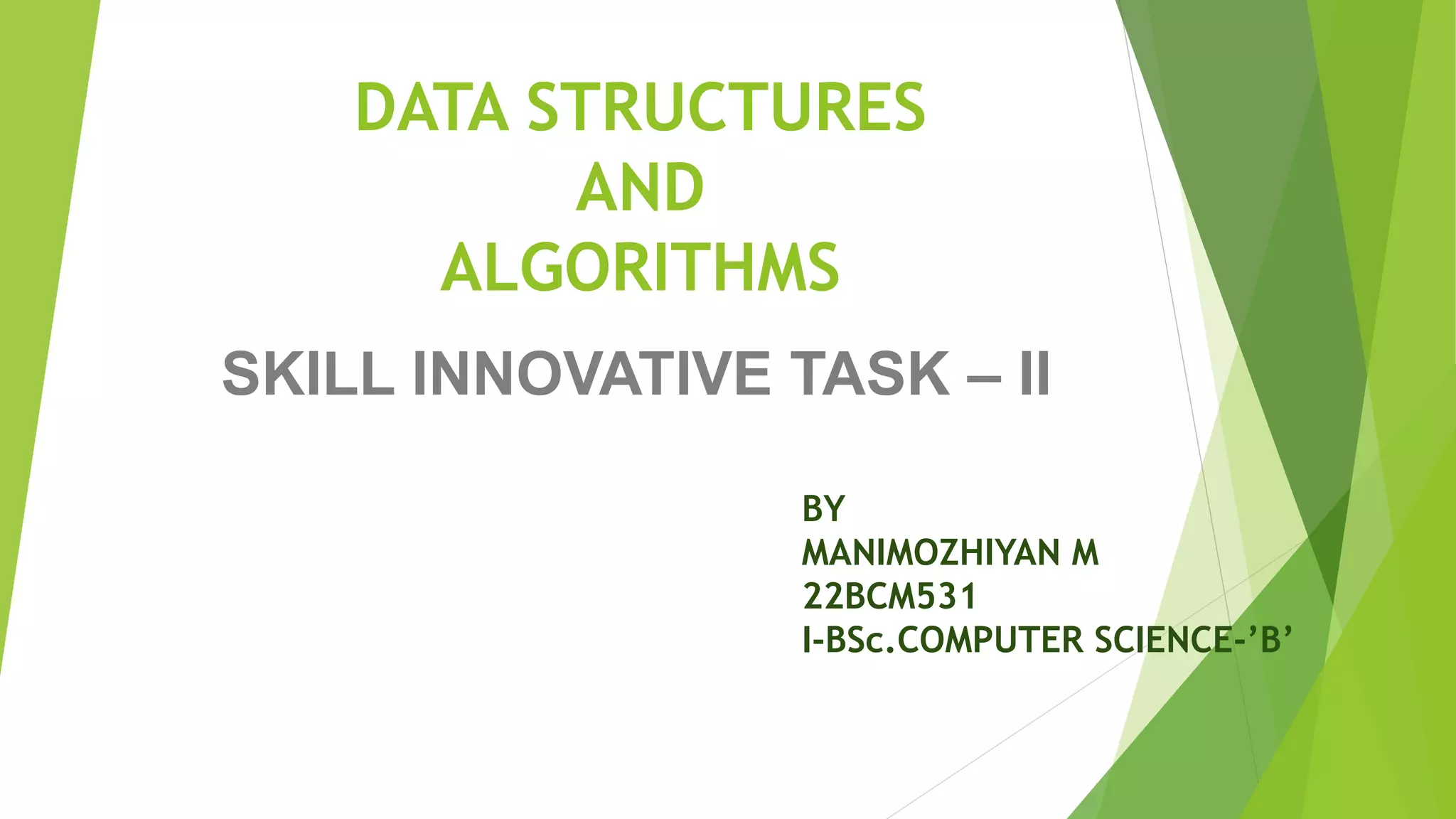 DATA STRUCTURES
AND
ALGORITHMS

SKILL INNOVATIVE TASK – II

BY
MANIMOZHIYAN M
22BCM531
I-BSc.COMPUTER SCIENCE-’B’